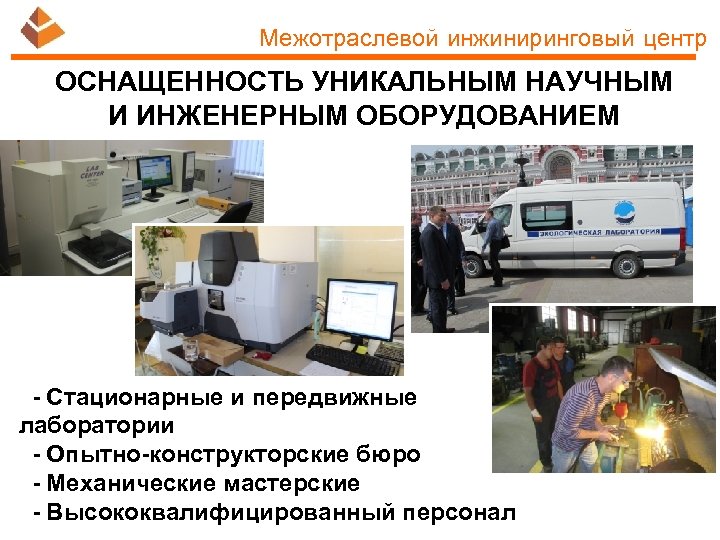 Межотраслевой инжиниринговый центр

ОСНАЩЕННОСТЬ УНИКАЛЬНЫМ НАУЧНЫМ И ИНЖЕНЕРНЫМ ОБОРУДОВАНИЕМ

LAB CENTER

ЭКОЛОГИЧЕСКАЯ ЛАБОРАТОРИЯ

- Стационарные и передвижные лаборатории
- Опытно-конструкторские бюро
- Механические мастерские
- Высококвалифицированный персонал